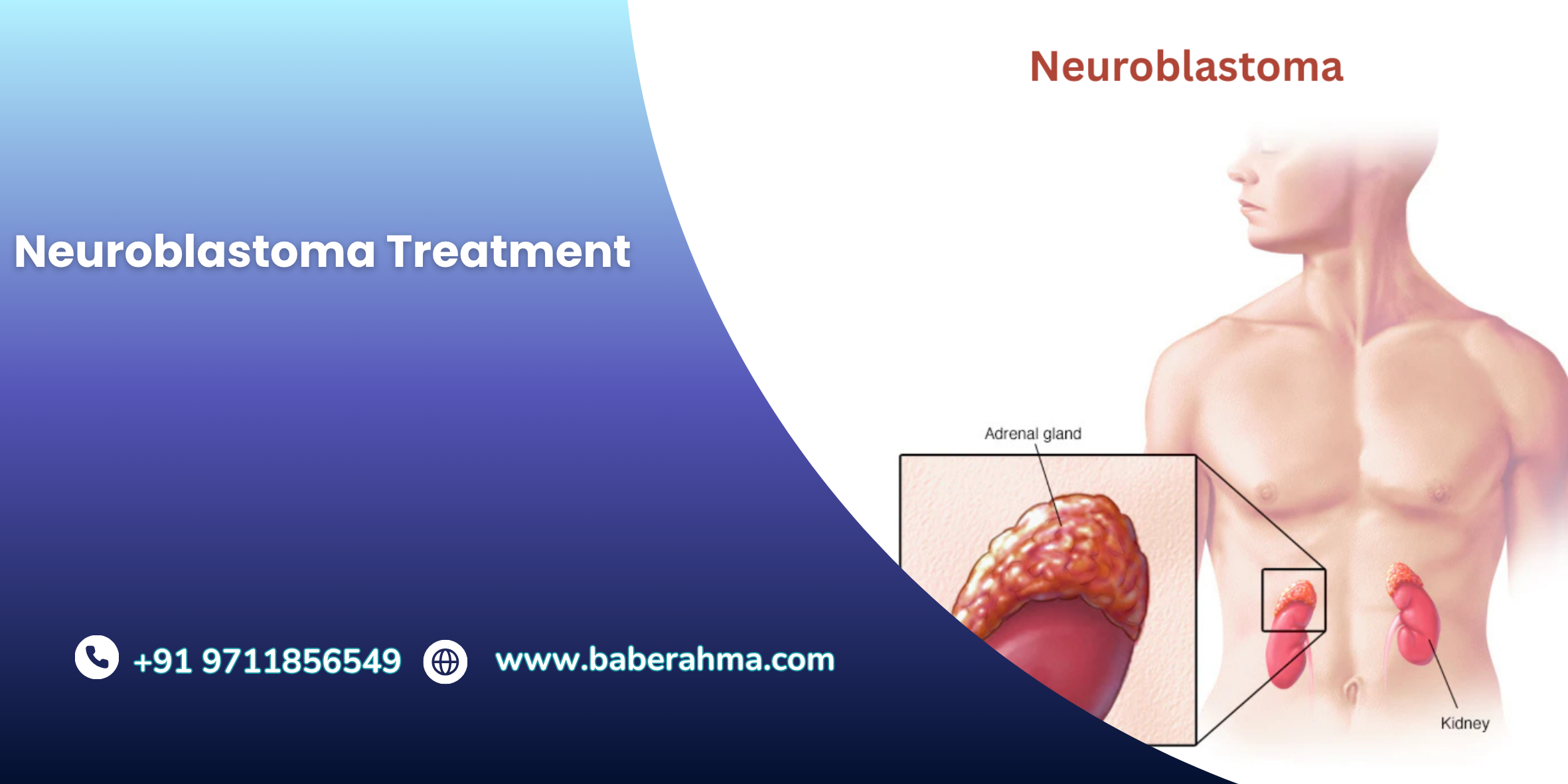 Neuroblastoma Treatment

+91 9711856549

www.baberahma.com

Neuroblastoma

Adrenal gland

Kidney